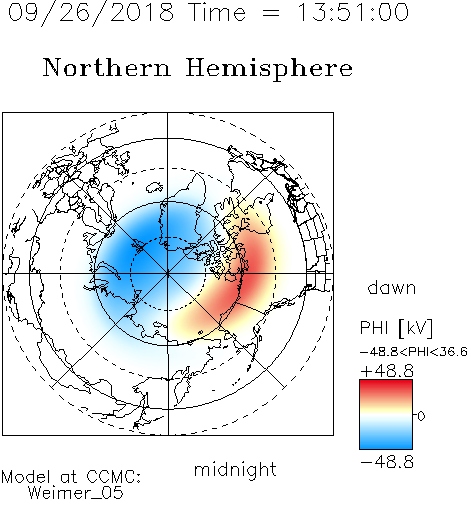 09/26/2018 Time = 13:51:00

Northern Hemisphere

dawn

PHI [kV]
-48.8<PHI<36.6
+48.8
0
-48.8

midnight

Model at CCMC:
Weimer_05